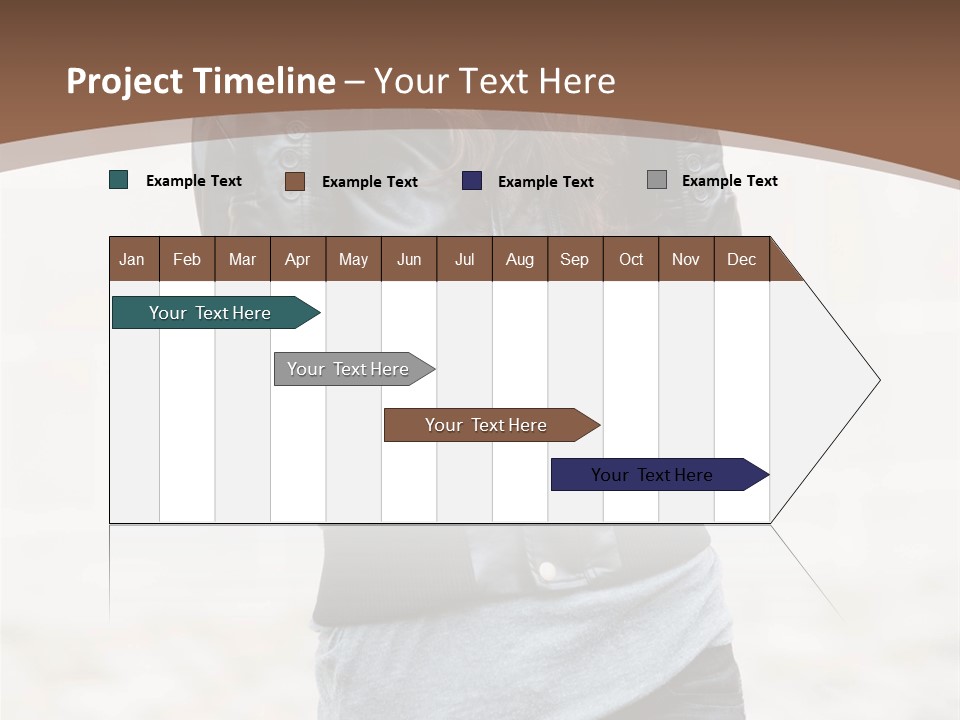 Project Timeline – Your Text Here

Example Text Example Text Example Text Example Text

| Jan | Feb | Mar | Apr | May | Jun | Jul | Aug | Sep | Oct | Nov | Dec |
|---|---|---|---|---|---|---|---|---|---|---|---|

Your Text Here

Your Text Here

Your Text Here

Your Text Here